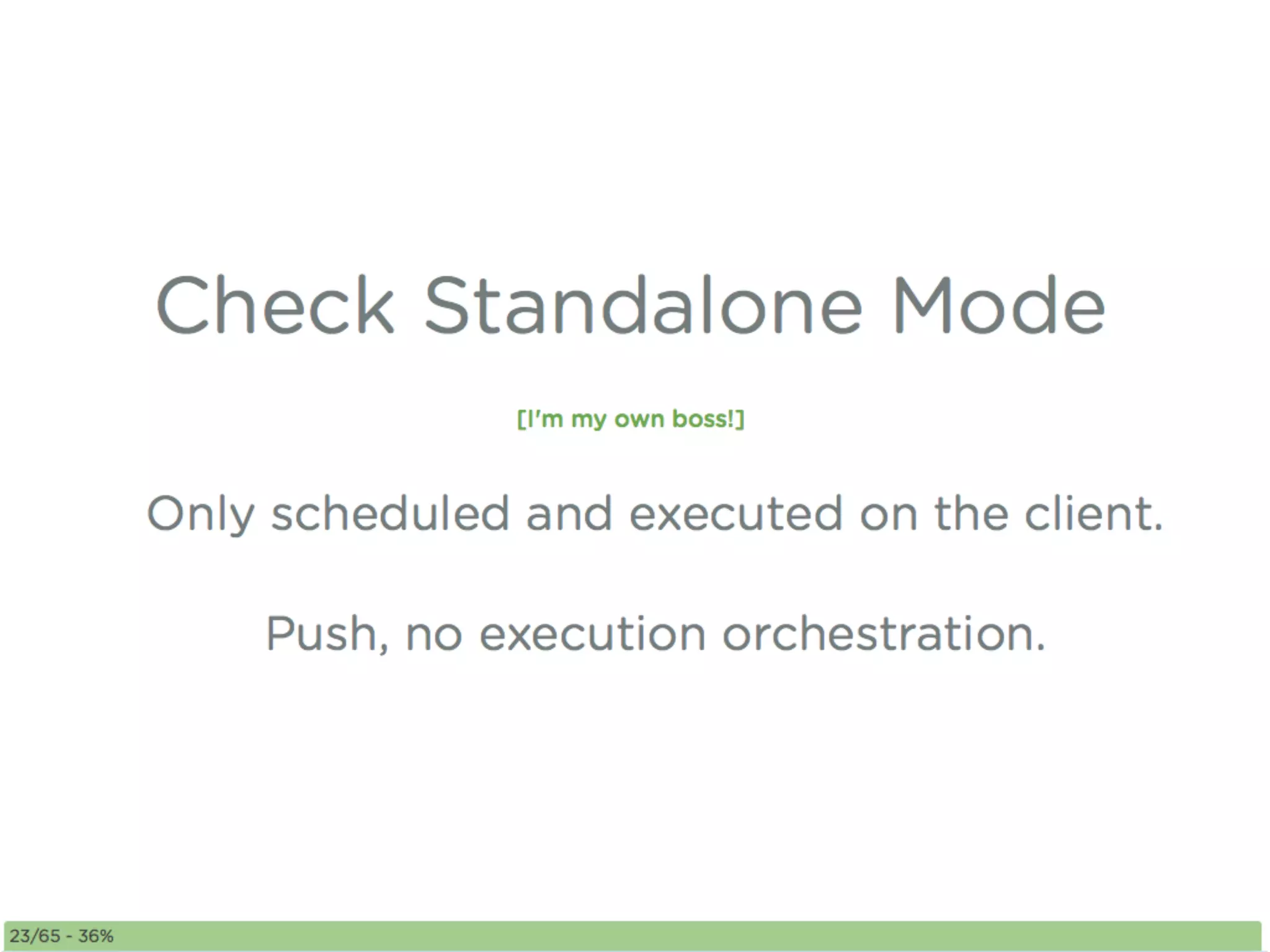 Check Standalone Mode

[I'm my own boss!]

Only scheduled and executed on the client.

Push, no execution orchestration.

23/65 - 36%